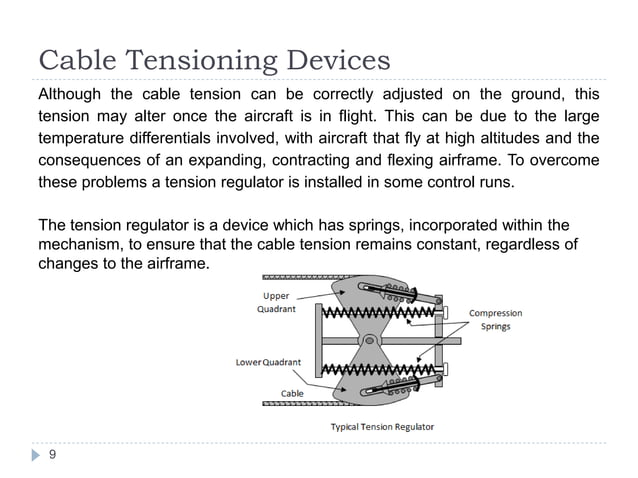 Cable Tensioning Devices

Although the cable tension can be correctly adjusted on the ground, this tension may alter once the aircraft is in flight. This can be due to the large temperature differentials involved, with aircraft that fly at high altitudes and the consequences of an expanding, contracting and flexing airframe. To overcome these problems a tension regulator is installed in some control runs.

The tension regulator is a device which has springs, incorporated within the mechanism, to ensure that the cable tension remains constant, regardless of changes to the airframe.

Upper Quadrant

Compression Springs

Lower Quadrant

Cable

Typical Tension Regulator

9